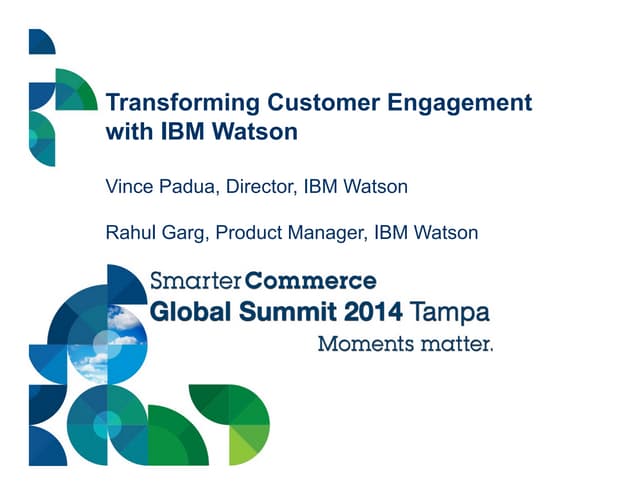 Transforming Customer Engagement with IBM Watson

Vince Padua, Director, IBM Watson

Rahul Garg, Product Manager, IBM Watson

Smarter Commerce
Global Summit 2014 Tampa
Moments matter.